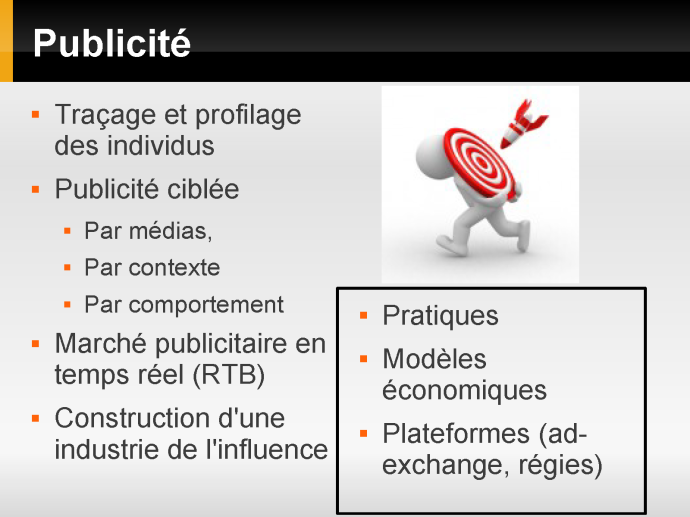 Publicité

- Traçage et profilage des individus
- Publicité ciblée
  - Par médias,
  - Par contexte
  - Par comportement
- Marché publicitaire en temps réel (RTB)
- Construction d'une industrie de l'influence

- Pratiques
- Modèles économiques
- Plateformes (ad-exchange, régies)